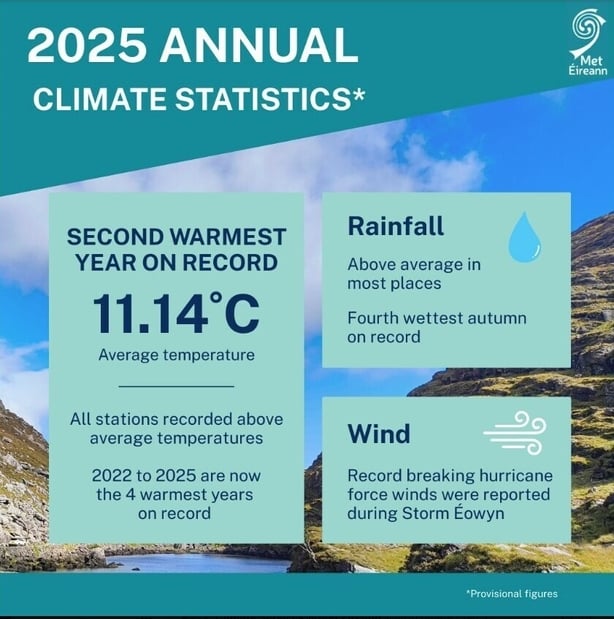 2025 ANNUAL
CLIMATE STATISTICS*

Met Éireann

SECOND WARMEST YEAR ON RECORD

11.14°C

Average temperature

All stations recorded above average temperatures

2022 to 2025 are now the 4 warmest years on record

Rainfall

Above average in most places

Fourth wettest autumn on record

Wind

Record breaking hurricane force winds were reported during Storm Éowyn

*Provisional figures